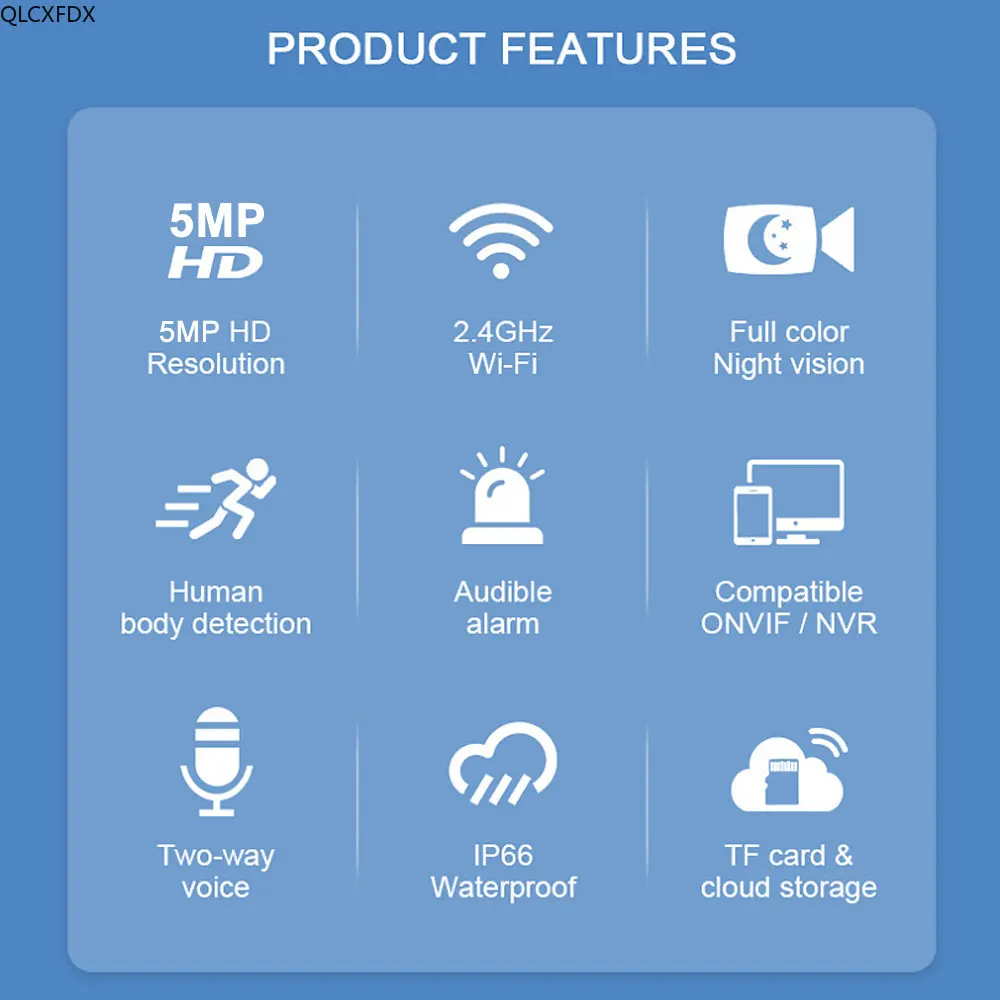 QLCXFDX

PRODUCT FEATURES

5MP
HD

5MP HD
Resolution

2.4GHz
Wi-Fi

Full color
Night vision

Human
body detection

Audible
alarm

Compatible
ONVIF / NVR

Two-way
voice

IP66
Waterproof

TF card &
cloud storage